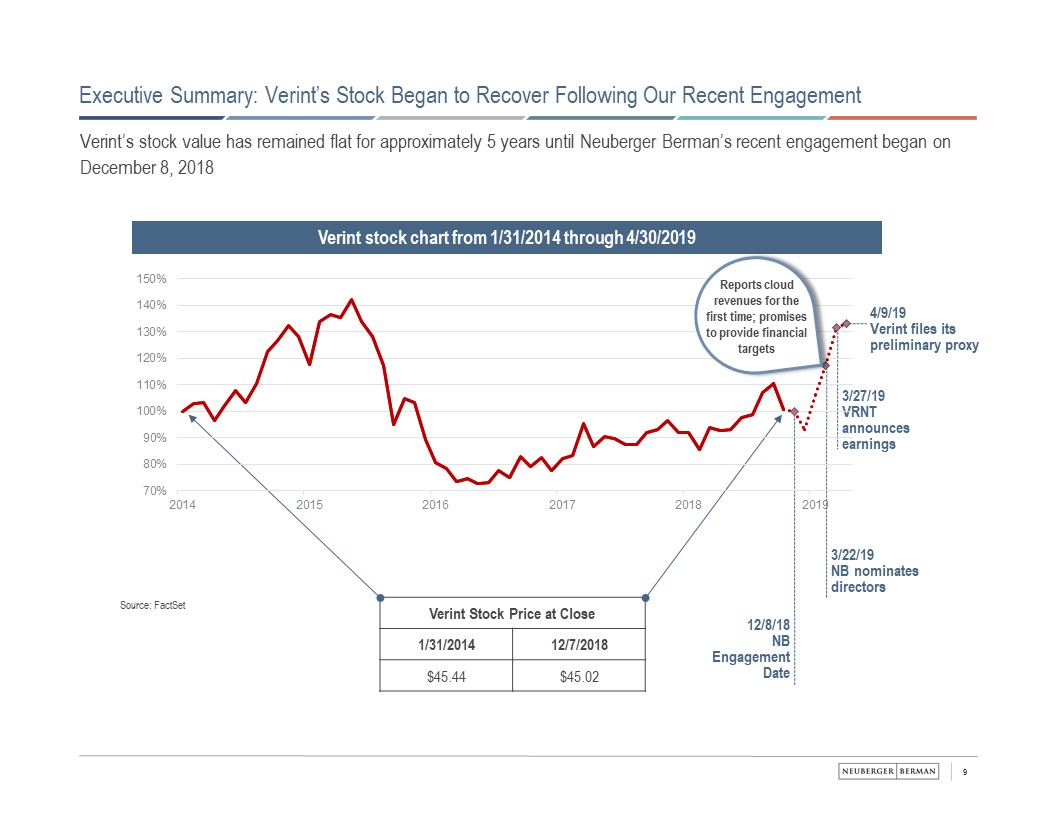 Executive Summary: Verint's Stock Began to Recover Following Our Recent Engagement

Verint's stock value has remained flat for approximately 5 years until Neuberger Berman's recent engagement began on December 8, 2018

Verint stock chart from 1/31/2014 through 4/30/2019

150%
140%
130%
120%
110%
100%
90%
80%
70%

2014 2015 2016 2017 2018 2019

Reports cloud revenues for the first time; promises to provide financial targets

4/9/19
Verint files its preliminary proxy

3/27/19
VRNT announces earnings

3/22/19
NB nominates directors

12/8/18
NB Engagement Date

Source: FactSet

| Verint Stock Price at Close | |
|---|---|
| 1/31/2014 | 12/7/2018 |
| $45.44 | $45.02 |

NEUBERGER BERMAN 9